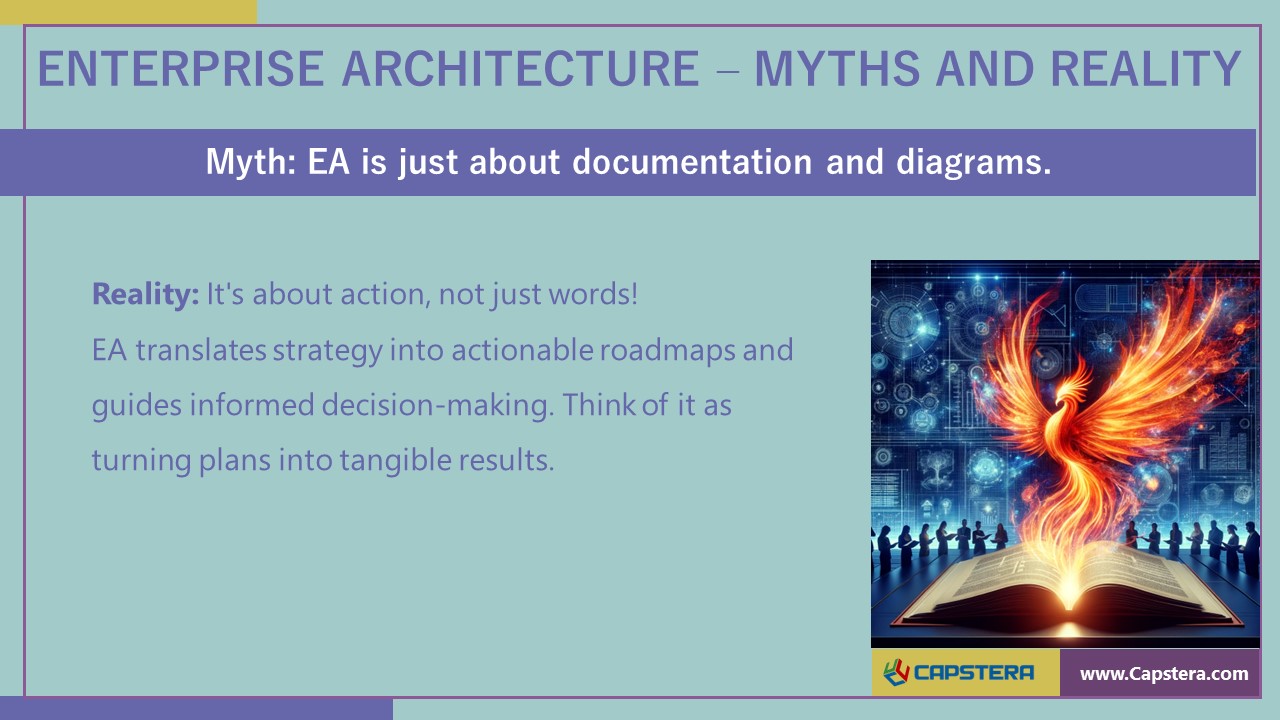 ENTERPRISE ARCHITECTURE – MYTHS AND REALITY

Myth: EA is just about documentation and diagrams.

Reality: It's about action, not just words!
EA translates strategy into actionable roadmaps and guides informed decision-making. Think of it as turning plans into tangible results.

CAPSTERA

www.Capstera.com